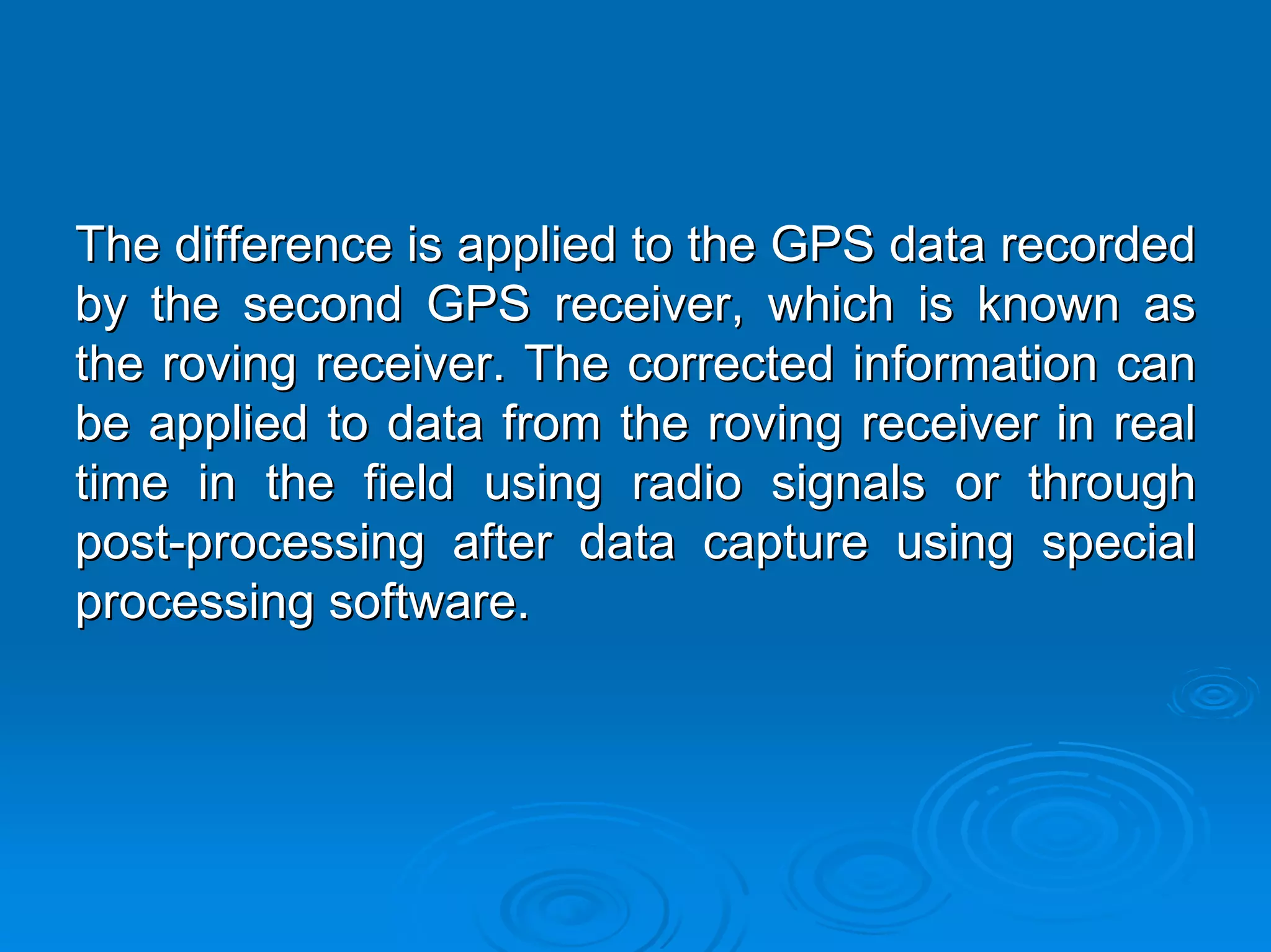 The difference is applied to the GPS data recorded by the second GPS receiver, which is known as the roving receiver. The corrected information can be applied to data from the roving receiver in real time in the field using radio signals or through post-processing after data capture using special processing software.